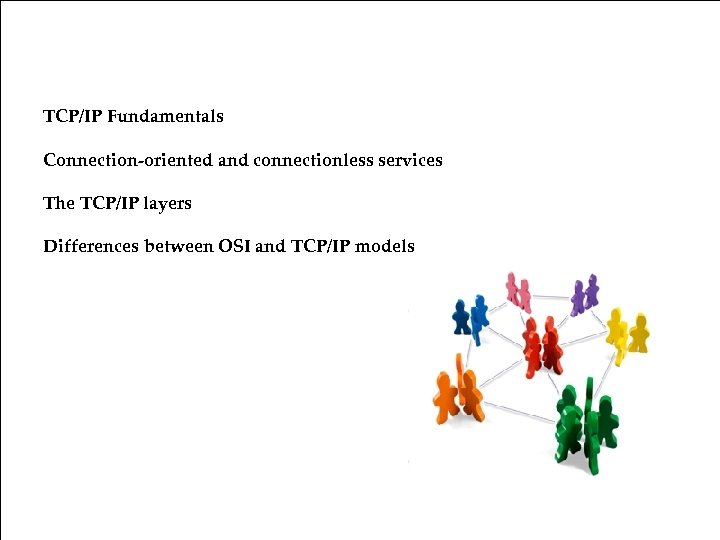 TCP/IP Fundamentals

Connection-oriented and connectionless services

The TCP/IP layers

Differences between OSI and TCP/IP models